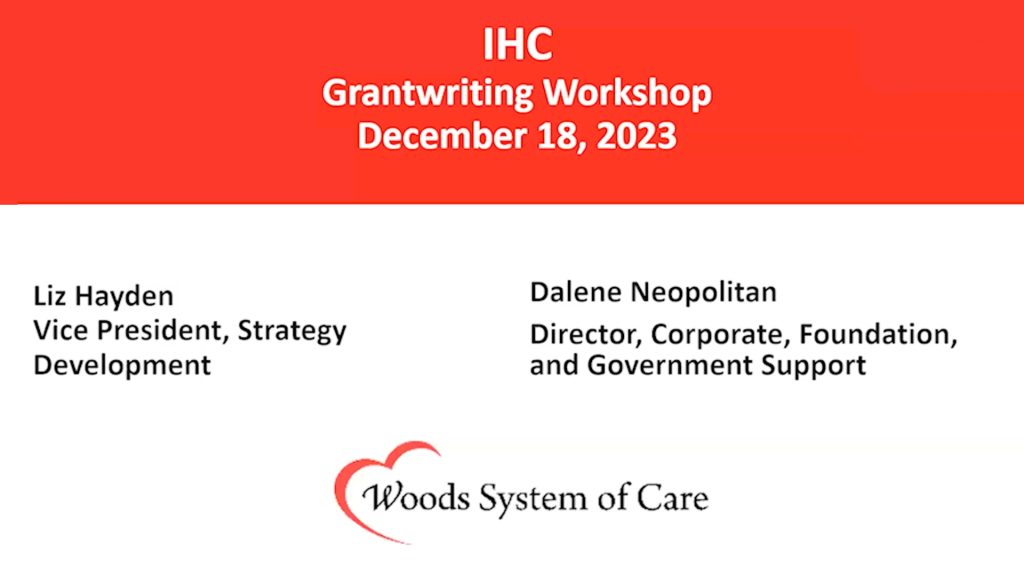 IHC
Grantwriting Workshop
December 18, 2023

Liz Hayden
Vice President, Strategy Development

Dalene Neopolitan
Director, Corporate, Foundation, and Government Support

Woods System of Care